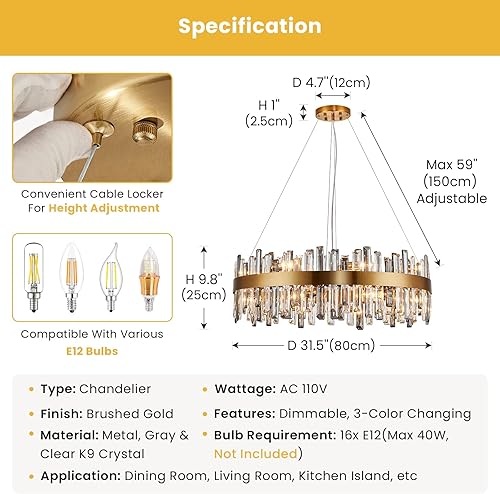 Specification

Convenient Cable Locker For Height Adjustment

Compatible With Various E12 Bulbs

D 4.7"(12cm)

H 1" (2.5cm)

Max 59" (150cm) Adjustable

H 9.8" (25cm)

D 31.5"(80cm)

• Type: Chandelier
• Finish: Brushed Gold
• Material: Metal, Gray & Clear K9 Crystal

• Wattage: AC 110V
• Features: Dimmable, 3-Color Changing
• Bulb Requirement: 16x E12(Max 40W, Not Included)

• Application: Dining Room, Living Room, Kitchen Island, etc